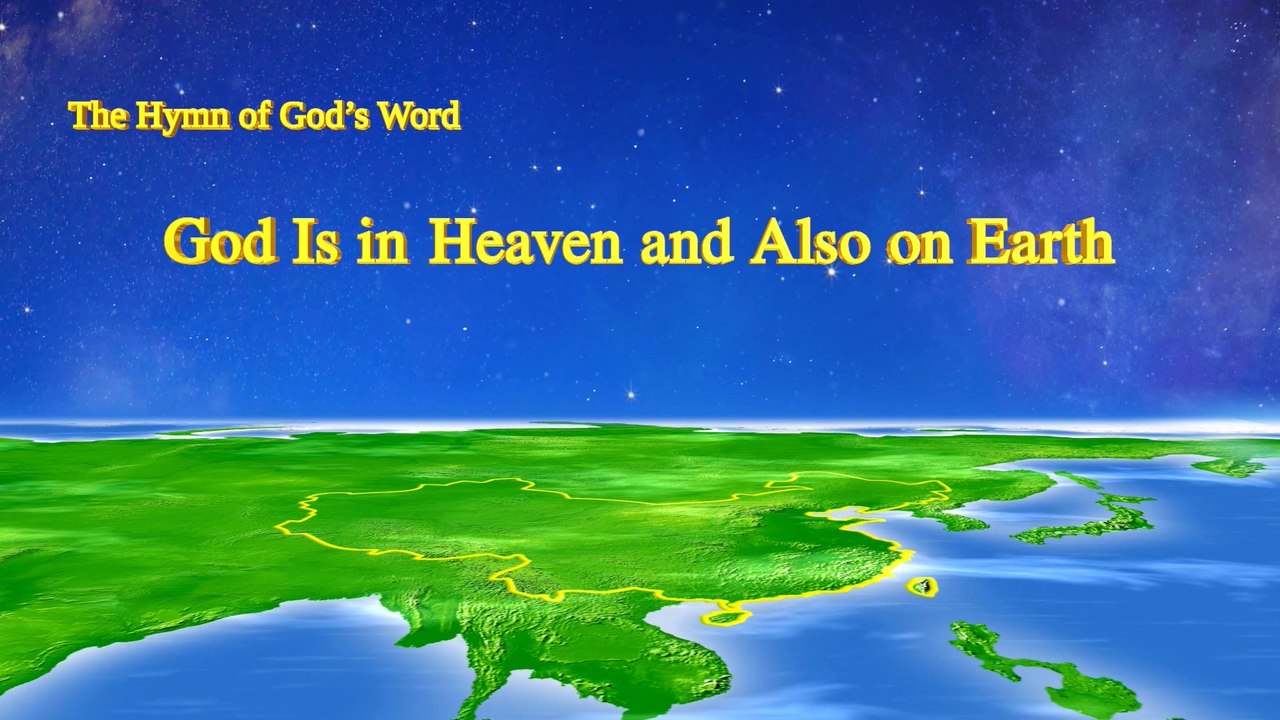 The Hymn of God's Word

God Is in Heaven and Also on Earth